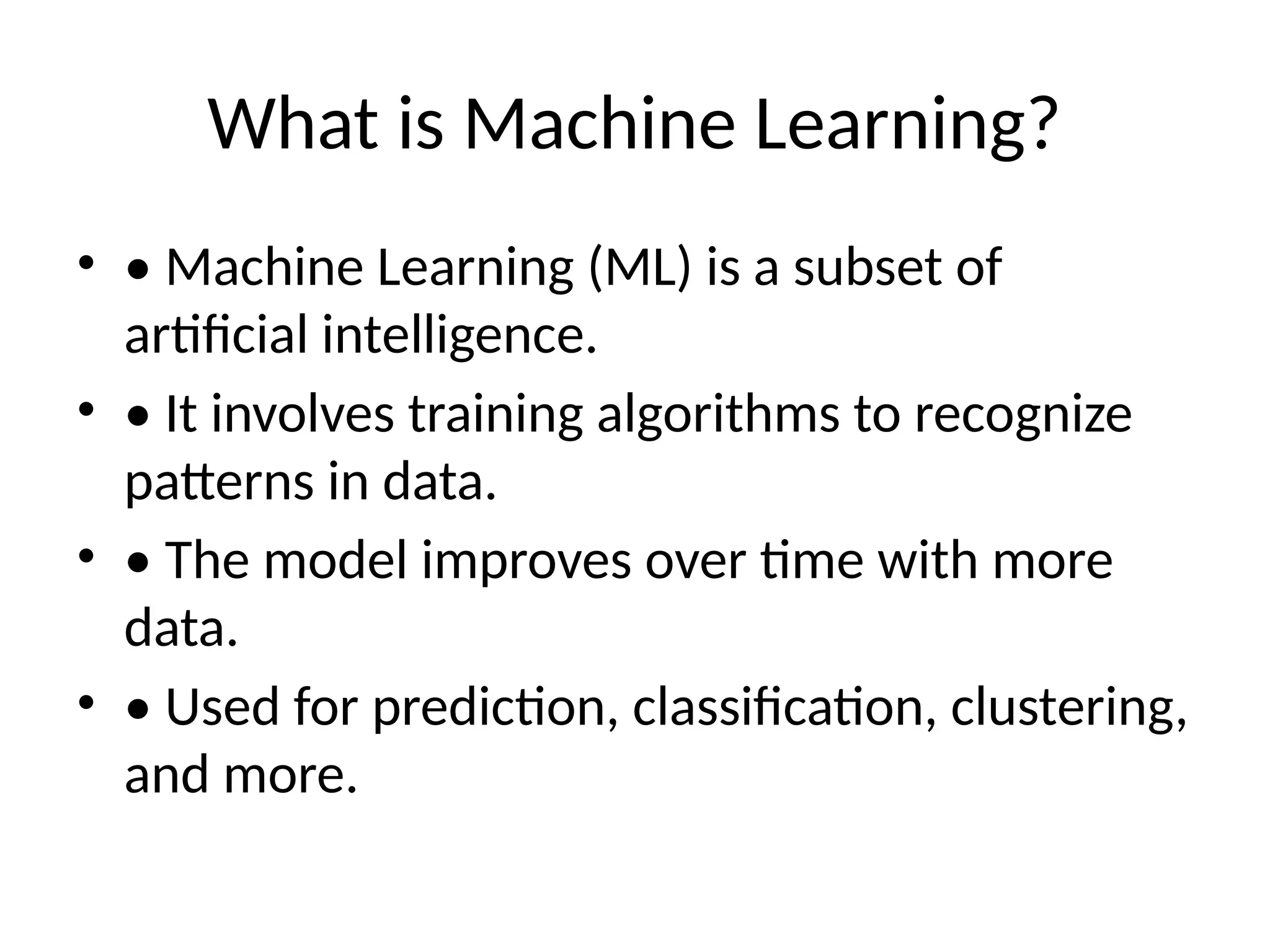 What is Machine Learning?

• • Machine Learning (ML) is a subset of artificial intelligence.

• • It involves training algorithms to recognize patterns in data.

• • The model improves over time with more data.

• • Used for prediction, classification, clustering, and more.